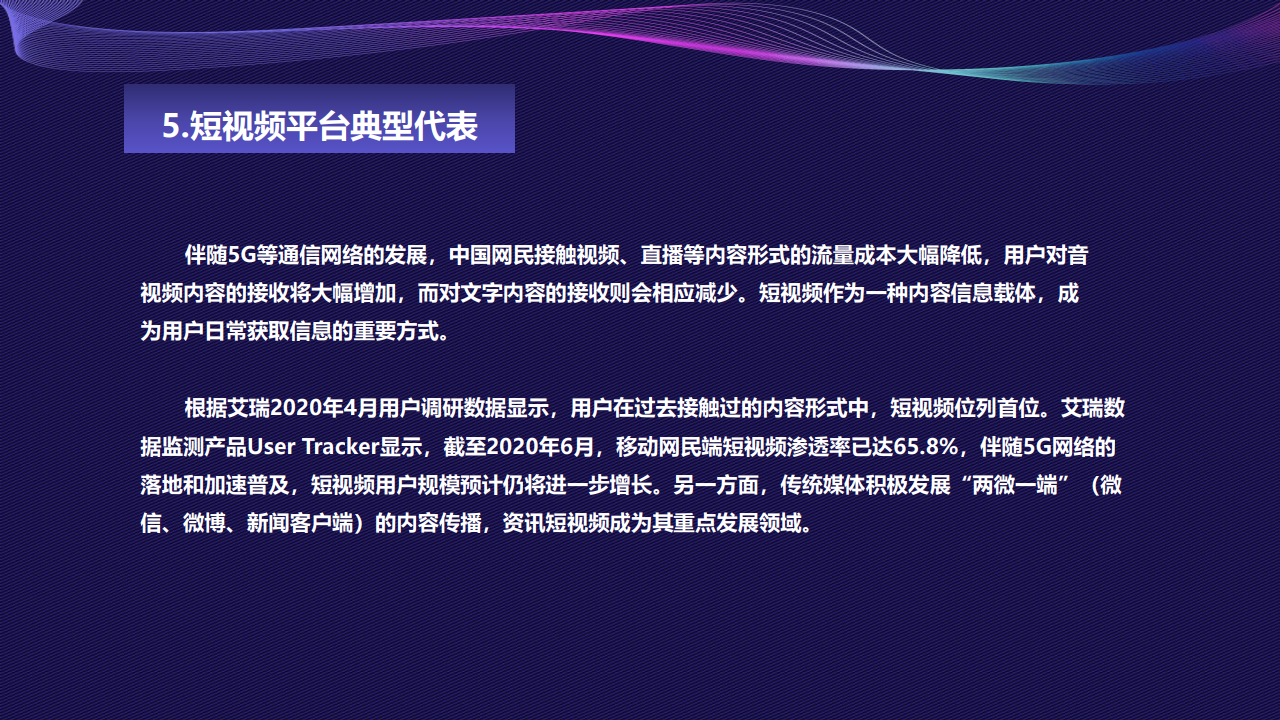 5.短视频平台典型代表

伴随5G等通信网络的发展，中国网民接触视频、直播等内容形式的流量成本大幅降低，用户对音视频内容的接收将大幅增加，而对文字内容的接收则会相应减少。短视频作为一种内容信息载体，成为用户日常获取信息的重要方式。

根据艾瑞2020年4月用户调研数据显示，用户在过去接触过的内容形式中，短视频位列首位。艾瑞数据监测产品User Tracker显示，截至2020年6月，移动网民端短视频渗透率已达65.8%，伴随5G网络的落地和加速普及，短视频用户规模预计仍将进一步增长。另一方面，传统媒体积极发展“两微一端”（微信、微博、新闻客户端）的内容传播，资讯短视频成为其重点发展领域。